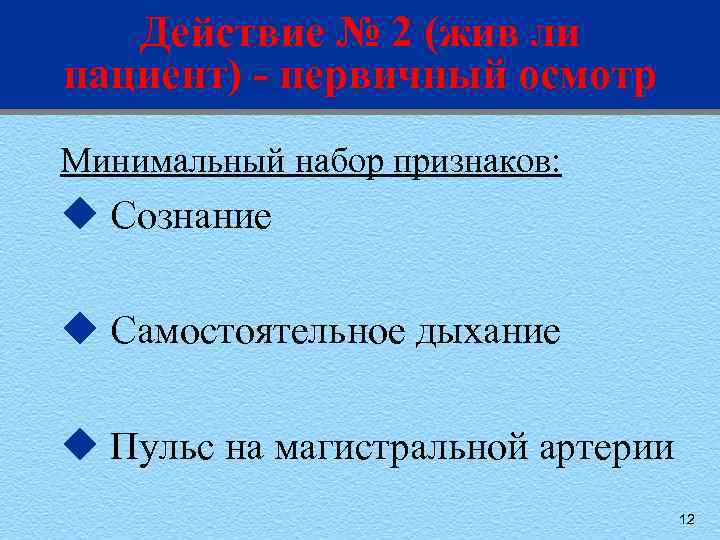 Действие № 2 (жив ли пациент) - первичный осмотр

Минимальный набор признаков:

◆ Сознание

◆ Самостоятельное дыхание

◆ Пульс на магистральной артерии

12